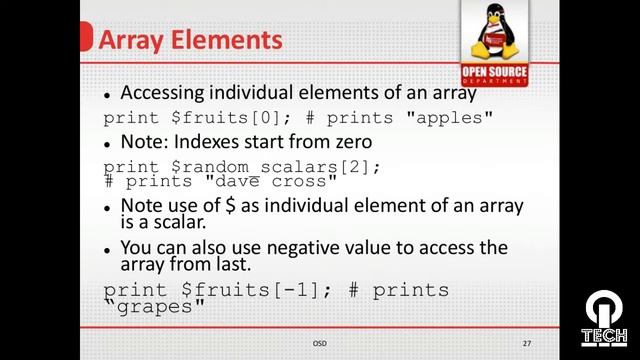 Array Elements

OPEN SOURCE
DEPARTMENT

• Accessing individual elements of an array

print $fruits[0]; # prints "apples"

• Note: Indexes start from zero

print $random_scalars[2];
# prints "dave cross"

• Note use of $ as individual element of an array is a scalar.

• You can also use negative value to access the array from last.

print $fruits[-1]; # prints "grapes"

OSD

27

TECH